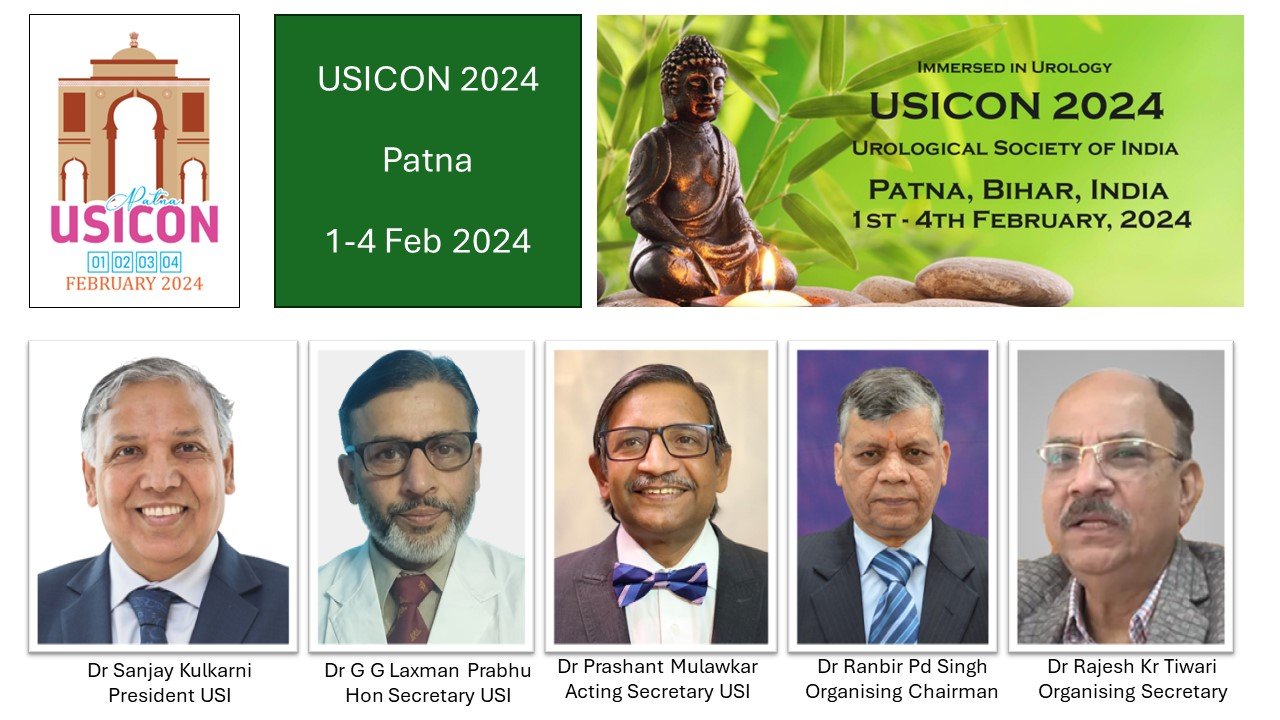 Patna
USICON
01 02 03 04
FEBRUARY 2024

USICON 2024

Patna

1-4 Feb 2024

IMMERSED IN UROLOGY
USICON 2024
UROLOGICAL SOCIETY OF INDIA
PATNA, BIHAR, INDIA
1ST - 4TH FEBRUARY, 2024

Dr Sanjay Kulkarni
President USI

Dr G G Laxman Prabhu
Hon Secretary USI

Dr Prashant Mulawkar
Acting Secretary USI

Dr Ranbir Pd Singh
Organising Chairman

Dr Rajesh Kr Tiwari
Organising Secretary